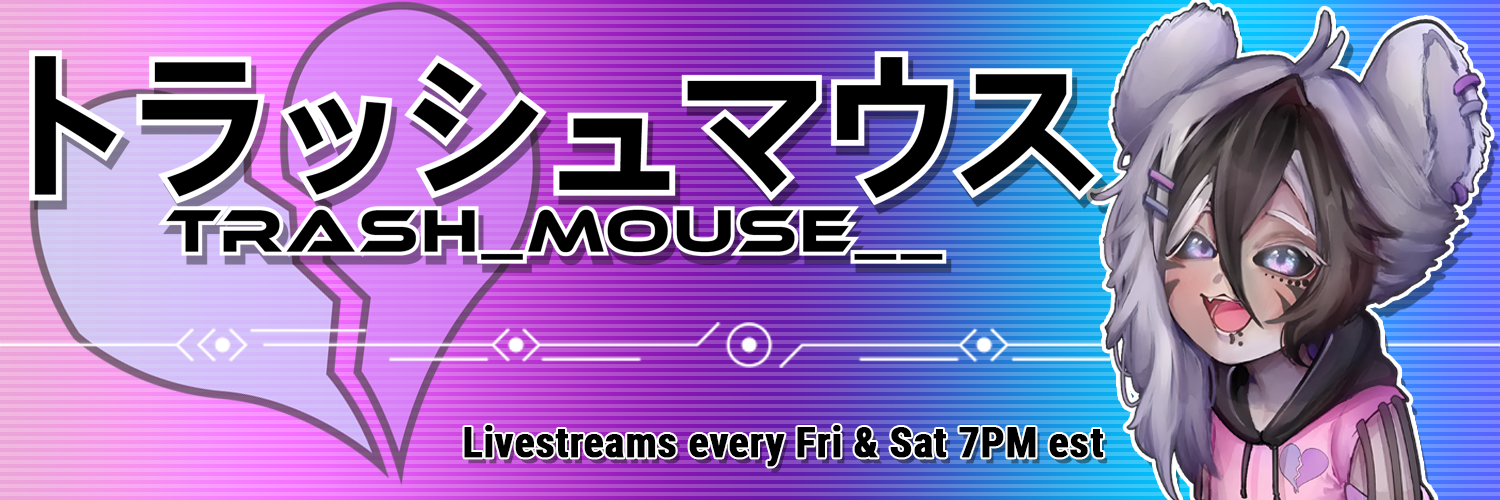 トラッシュマウス
TRASH_MOUSE__

Livestreams every Fri & Sat 7PM est